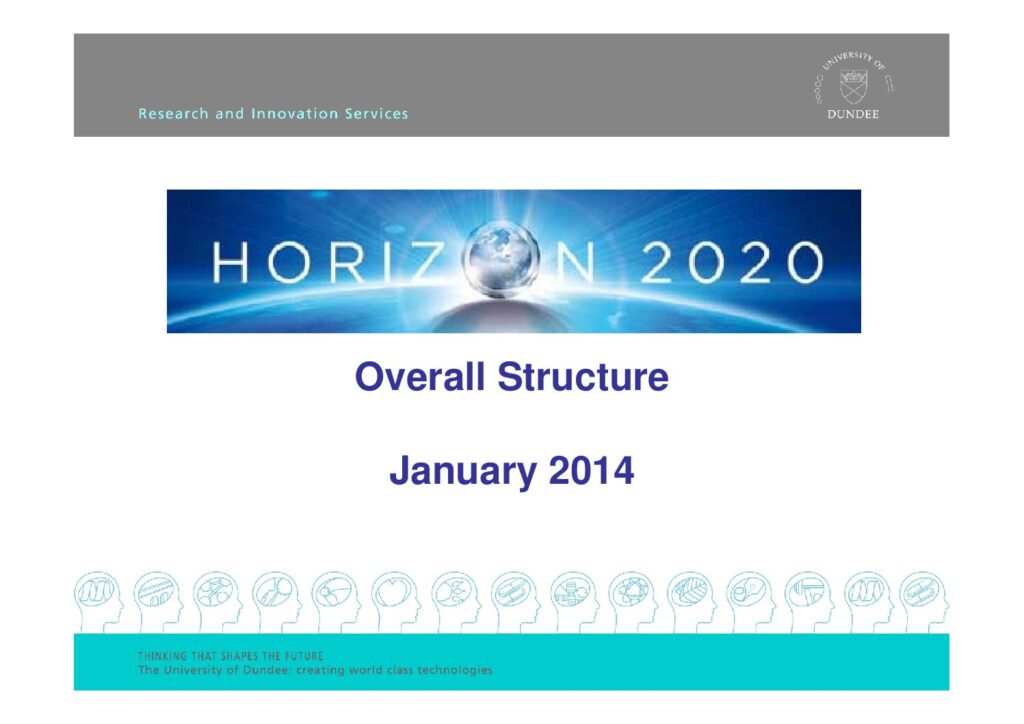 Research and Innovation Services

UNIVERSITY OF DUNDEE

HORIZON 2020

Overall Structure

January 2014

THINKING THAT SHAPES THE FUTURE
The University of Dundee: creating world class technologies